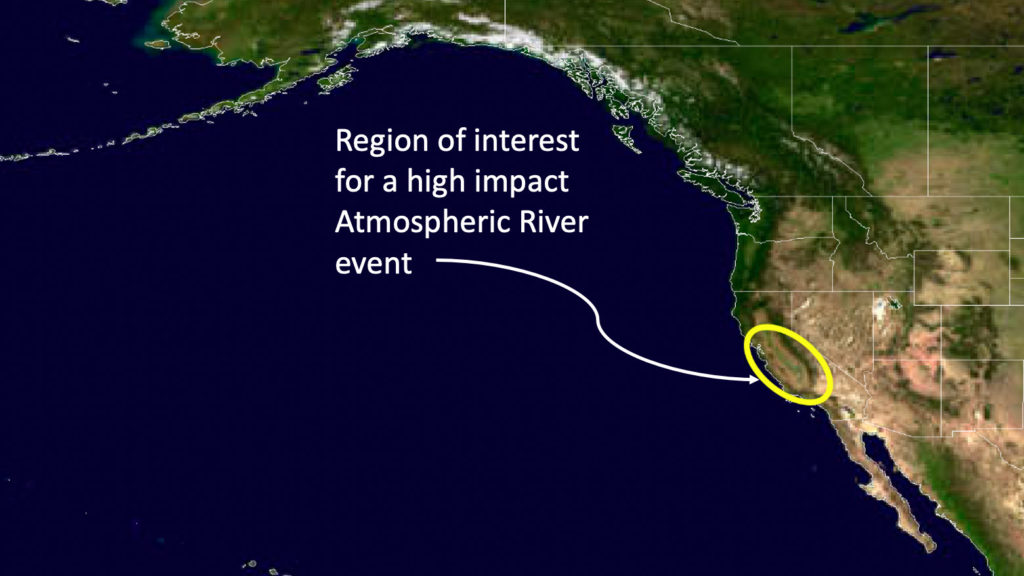 Region of interest for a high impact Atmospheric River event